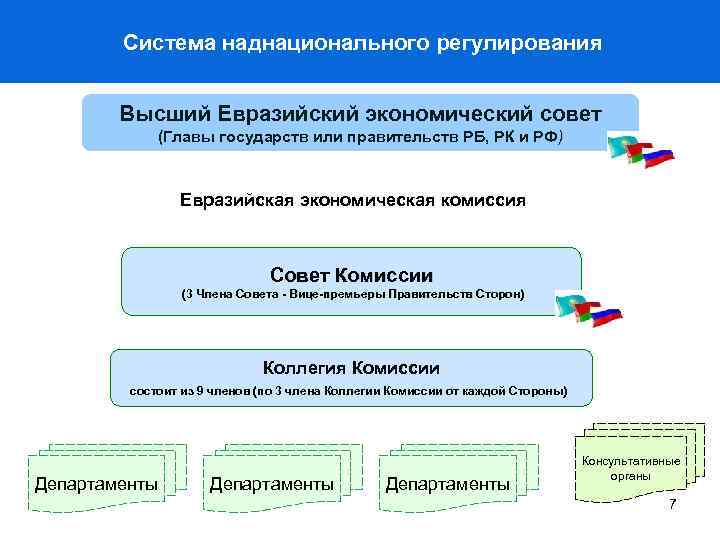 Система наднационального регулирования

Высший Евразийский экономический совет
(Главы государств или правительств РБ, РК и РФ)

Евразийская экономическая комиссия

Совет Комиссии
(3 Члена Совета - Вице-премьеры Правительств Сторон)

Коллегия Комиссии
состоит из 9 членов (по 3 члена Коллегии Комиссии от каждой Стороны)

Департаменты

Департаменты

Департаменты

Консультативные органы

7